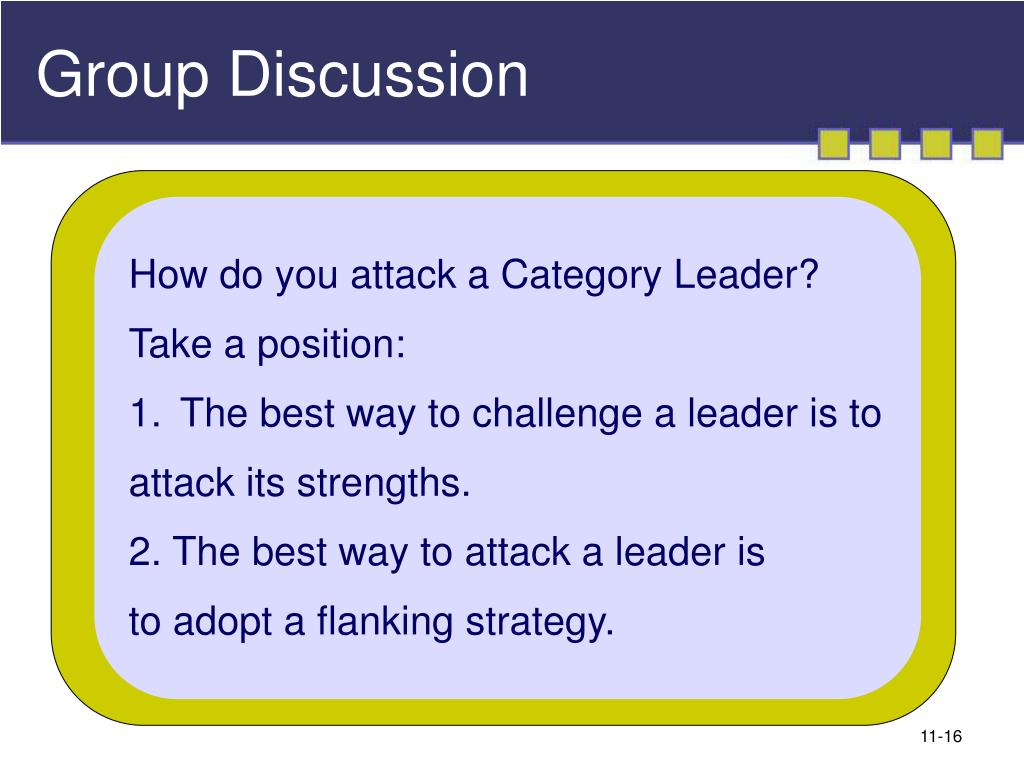 Group Discussion

How do you attack a Category Leader?

Take a position:

1. The best way to challenge a leader is to attack its strengths.

2. The best way to attack a leader is to adopt a flanking strategy.

11-16